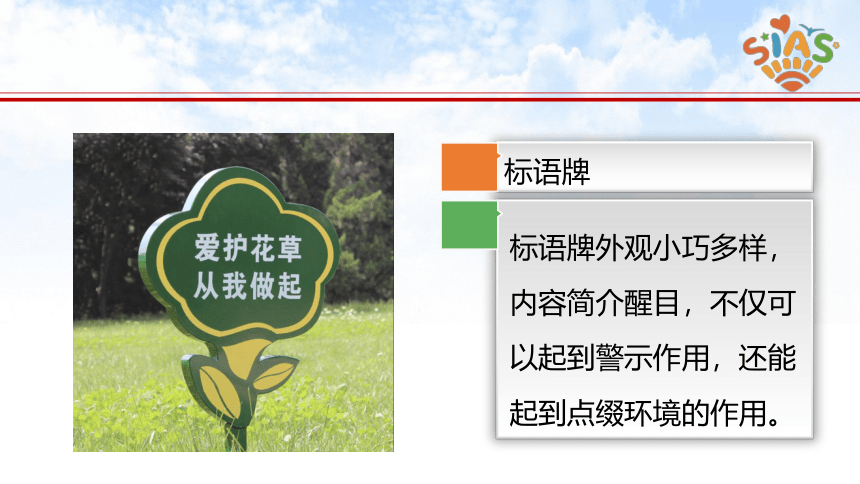 SIAS

爱护花草
从我做起

标语牌

标语牌外观小巧多样，内容简介醒目，不仅可以起到警示作用，还能起到点缀环境的作用。